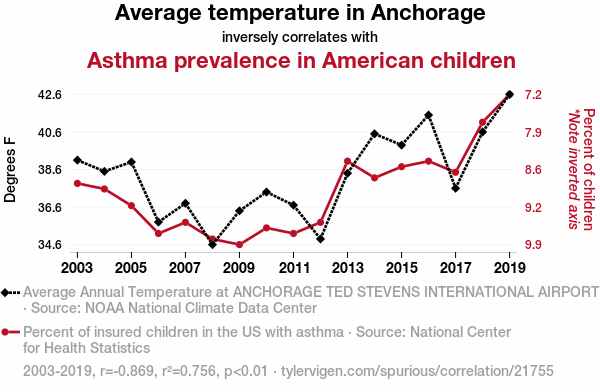 Average temperature in Anchorage
inversely correlates with
Asthma prevalence in American children

Degrees F

42.6
40.6
38.6
36.6
34.6

7.2
7.9
8.6
9.2
9.9

Percent of children
*Note inverted axis

2003
2005
2007
2009
2011
2013
2015
2017
2019

Average Annual Temperature at ANCHORAGE TED STEVENS INTERNATIONAL AIRPORT · Source: NOAA National Climate Data Center

Percent of insured children in the US with asthma · Source: National Center for Health Statistics

2003-2019, r=-0.869, r²=0.756, p<0.01 · tylervigen.com/spurious/correlation/21755